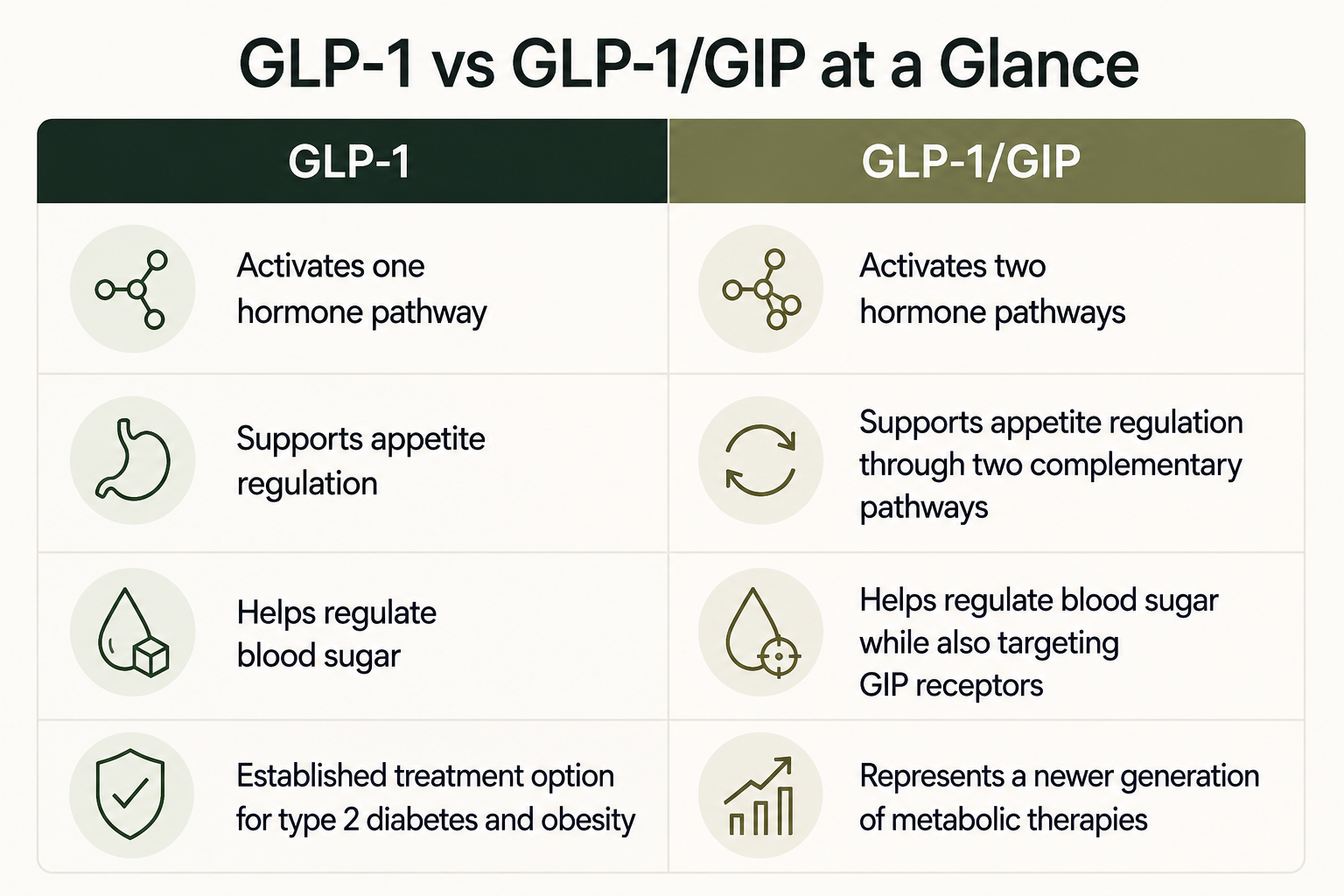 GLP-1 vs GLP-1/GIP at a Glance

| GLP-1 | GLP-1/GIP |
|---|---|
| Activates one hormone pathway | Activates two hormone pathways |
| Supports appetite regulation | Supports appetite regulation through two complementary pathways |
| Helps regulate blood sugar | Helps regulate blood sugar while also targeting GIP receptors |
| Established treatment option for type 2 diabetes and obesity | Represents a newer generation of metabolic therapies |